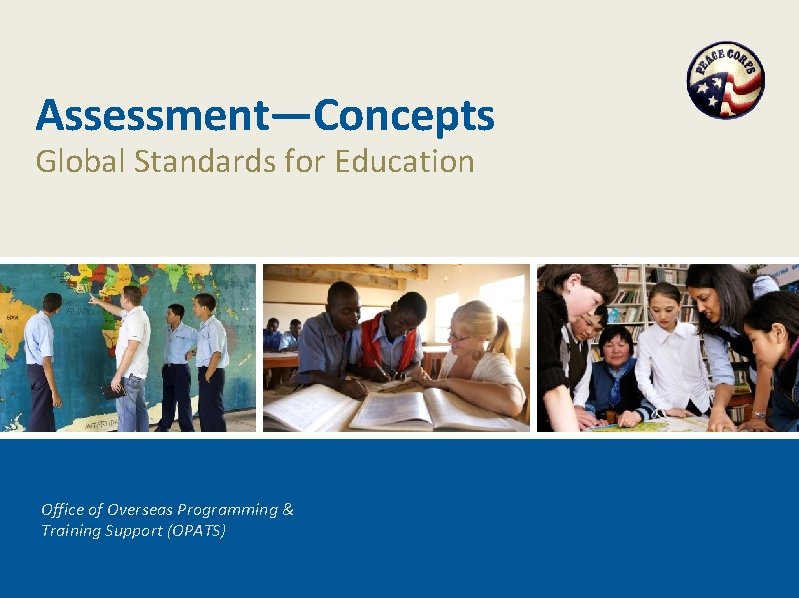 PEACE CORPS

Assessment—Concepts
Global Standards for Education

Office of Overseas Programming & Training Support (OPATS)